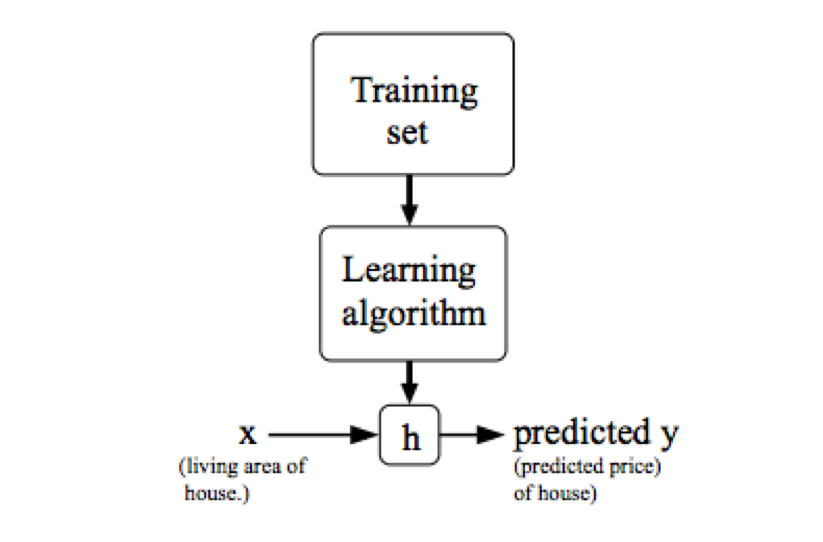 Training set

Learning algorithm

x

(living area of house.)

h

predicted y

(predicted price) of house)